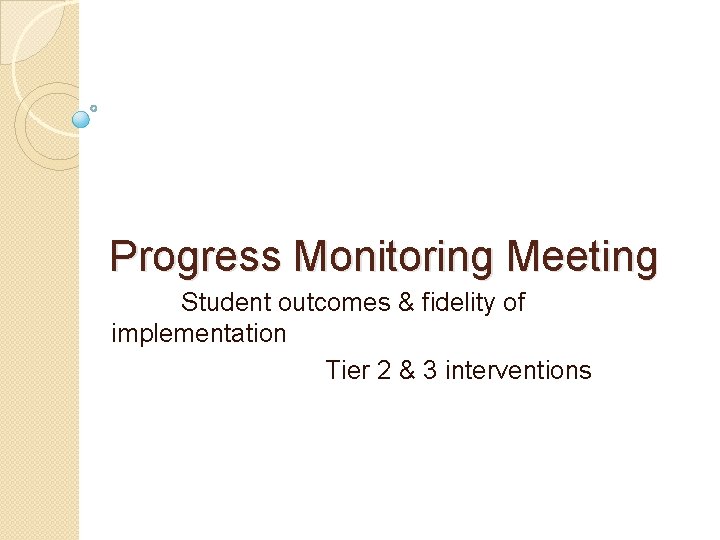 Progress Monitoring Meeting

Student outcomes & fidelity of implementation

Tier 2 & 3 interventions